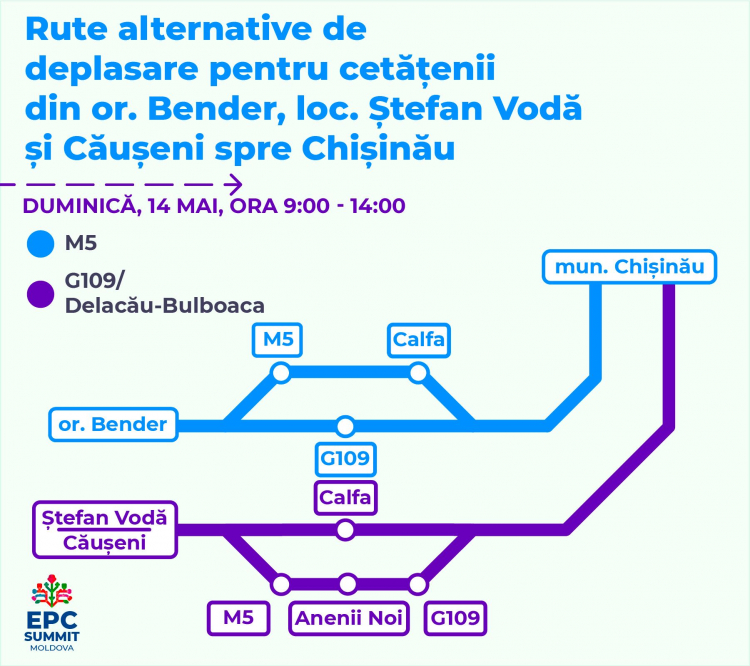 Rute alternative de deplasare pentru cetățenii din or. Bender, loc. Ștefan Vodă și Căușeni spre Chișinău

DUMINICĂ, 14 MAI, ORA 9:00 - 14:00

M5

G109/
Delacău-Bulboaca

mun. Chișinău

M5

Calfa

or. Bender

G109

Calfa

Ștefan Vodă
Căușeni

M5

Anenii Noi

G109

EPC
SUMMIT
MOLDOVA